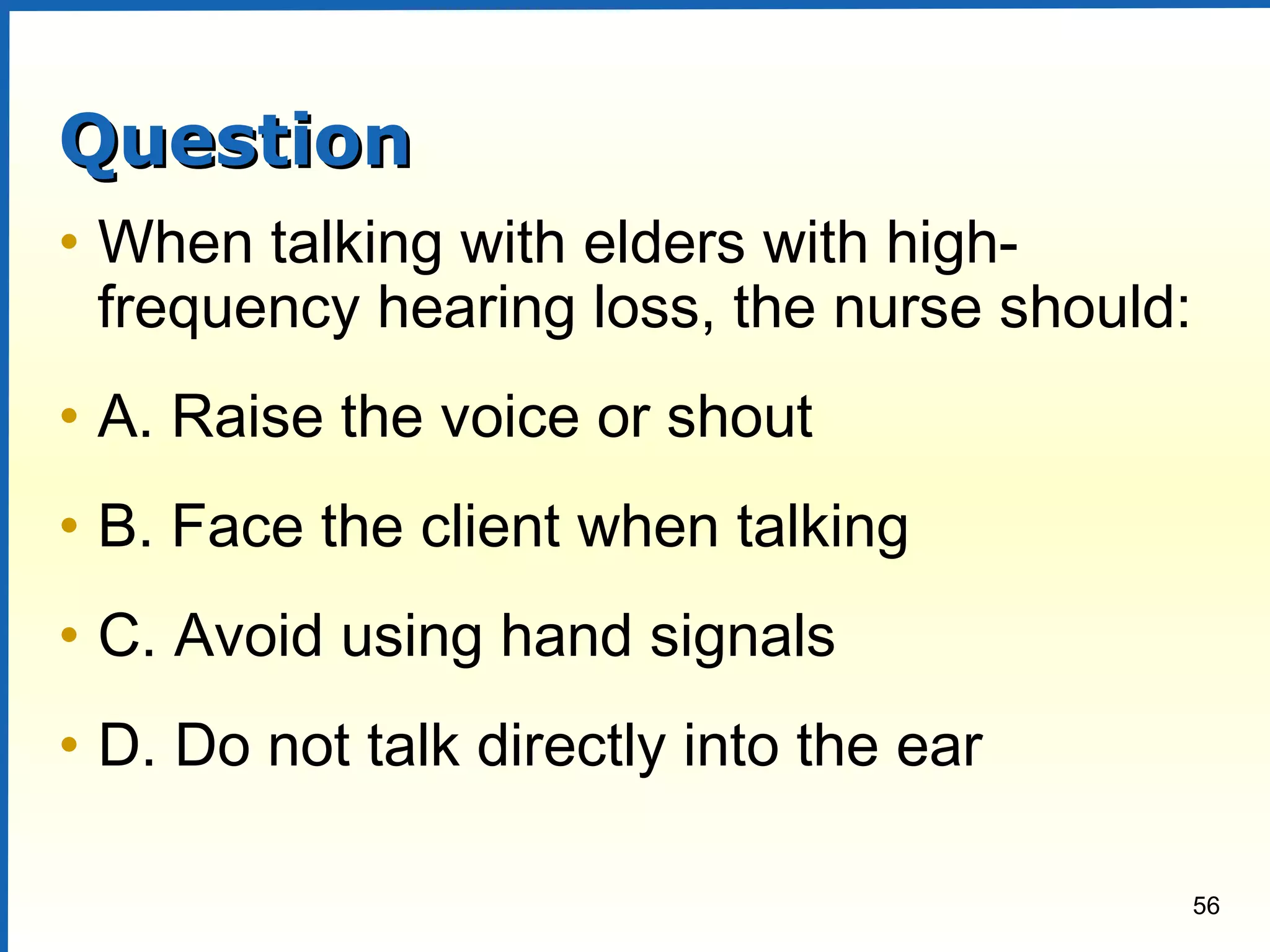 Question

• When talking with elders with high-frequency hearing loss, the nurse should:

• A. Raise the voice or shout

• B. Face the client when talking

• C. Avoid using hand signals

• D. Do not talk directly into the ear

56